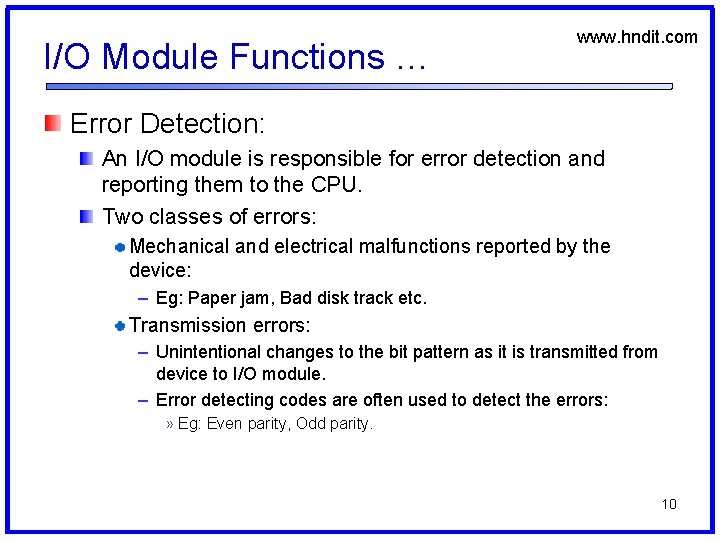 www.hndit.com

I/O Module Functions …

Error Detection:

An I/O module is responsible for error detection and reporting them to the CPU.

Two classes of errors:

Mechanical and electrical malfunctions reported by the device:

– Eg: Paper jam, Bad disk track etc.

Transmission errors:

– Unintentional changes to the bit pattern as it is transmitted from device to I/O module.

– Error detecting codes are often used to detect the errors:

» Eg: Even parity, Odd parity.

10